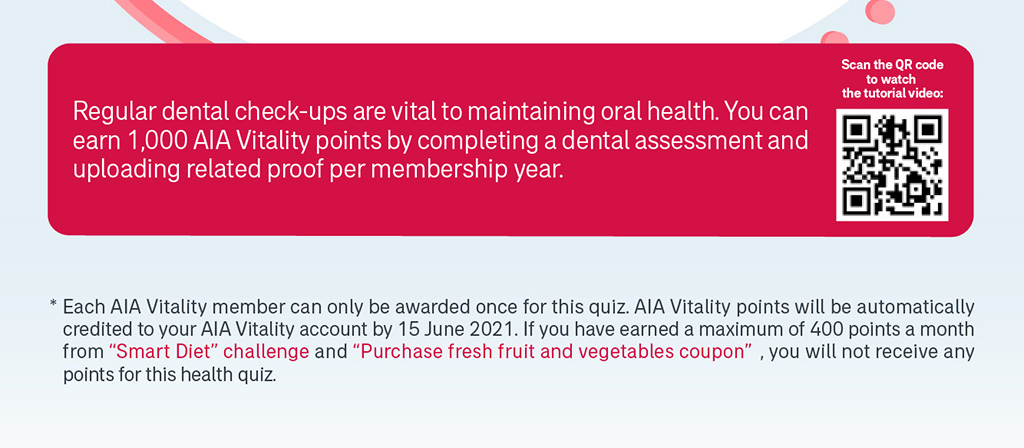 Regular dental check-ups are vital to maintaining oral health. You can earn 1,000 AIA Vitality points by completing a dental assessment and uploading related proof per membership year.

Scan the QR code to watch the tutorial video:

* Each AIA Vitality member can only be awarded once for this quiz. AIA Vitality points will be automatically credited to your AIA Vitality account by 15 June 2021. If you have earned a maximum of 400 points a month from "Smart Diet" challenge and "Purchase fresh fruit and vegetables coupon" , you will not receive any points for this health quiz.